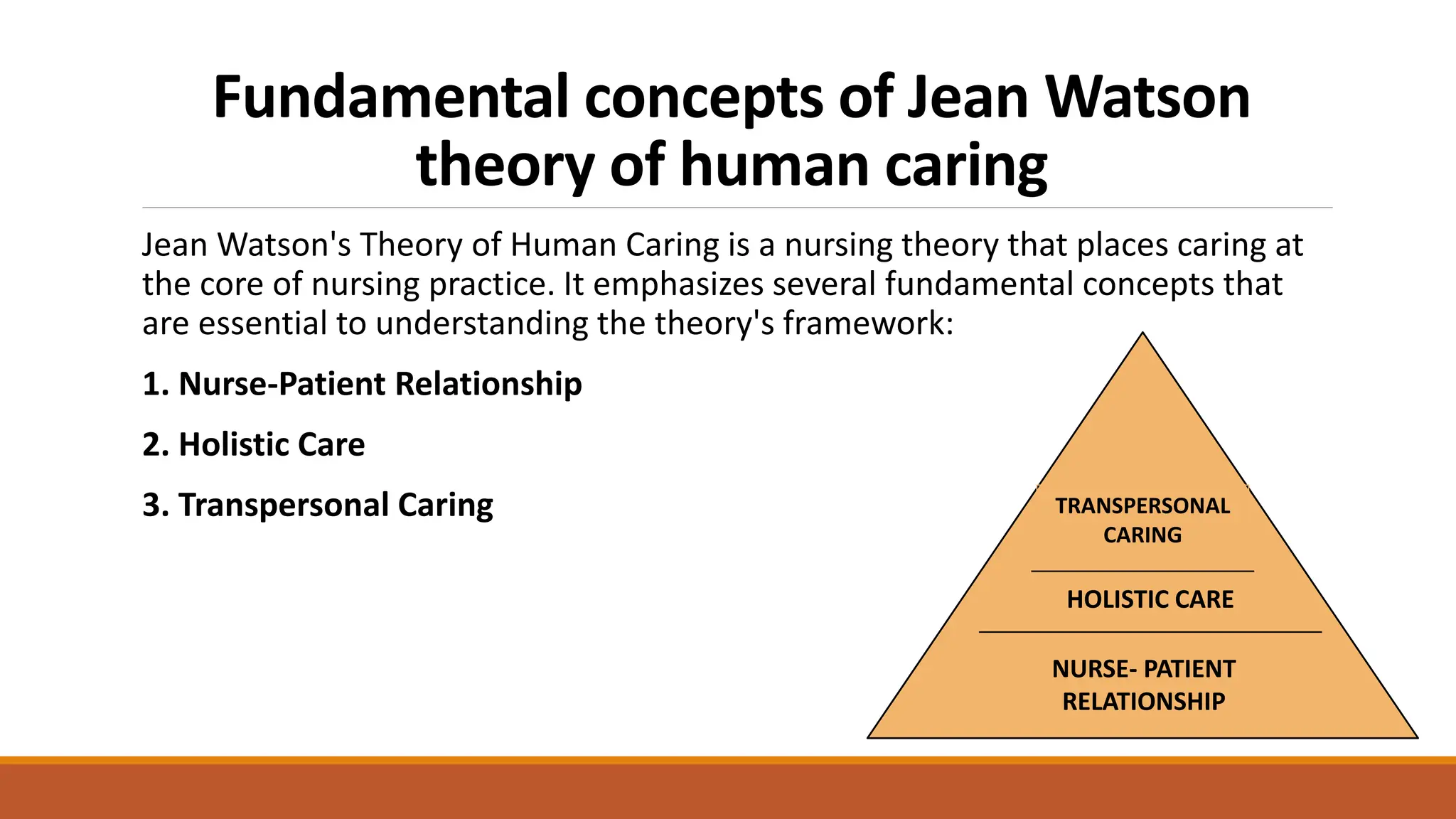 Fundamental concepts of Jean Watson theory of human caring

Jean Watson's Theory of Human Caring is a nursing theory that places caring at the core of nursing practice. It emphasizes several fundamental concepts that are essential to understanding the theory's framework:

1. Nurse-Patient Relationship

2. Holistic Care

3. Transpersonal Caring

TRANSPERSONAL CARING

HOLISTIC CARE

NURSE- PATIENT RELATIONSHIP